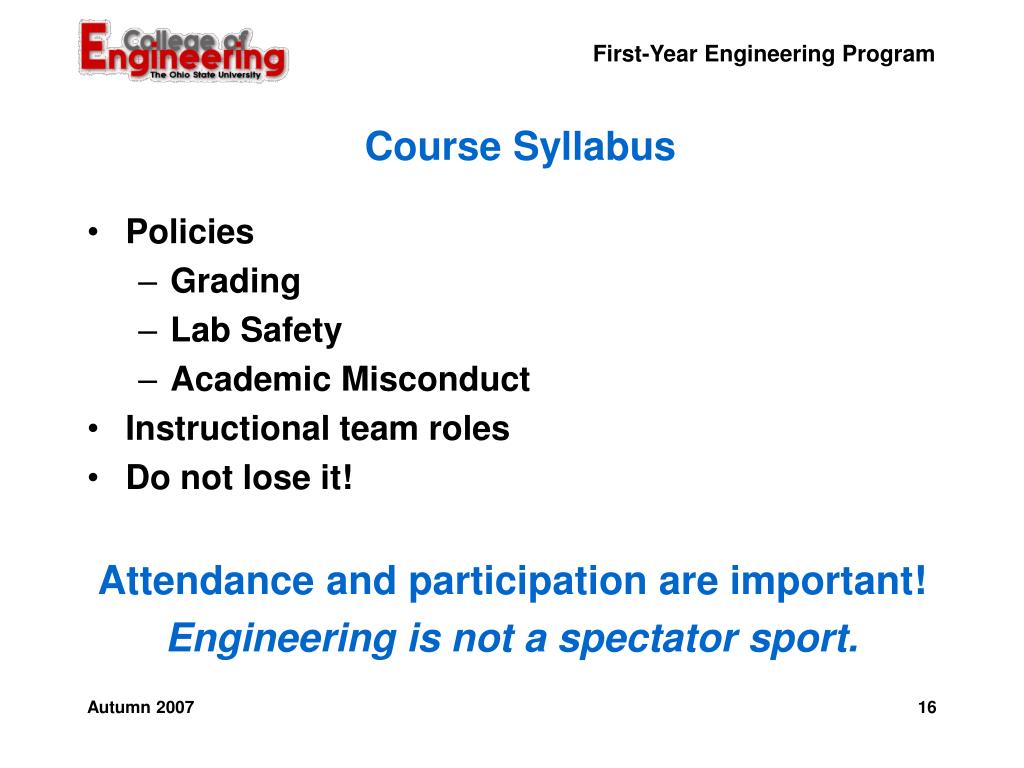 College of Engineering
The Ohio State University

First-Year Engineering Program

Course Syllabus

• Policies
– Grading
– Lab Safety
– Academic Misconduct
• Instructional team roles
• Do not lose it!

Attendance and participation are important!
Engineering is not a spectator sport.

Autumn 2007

16